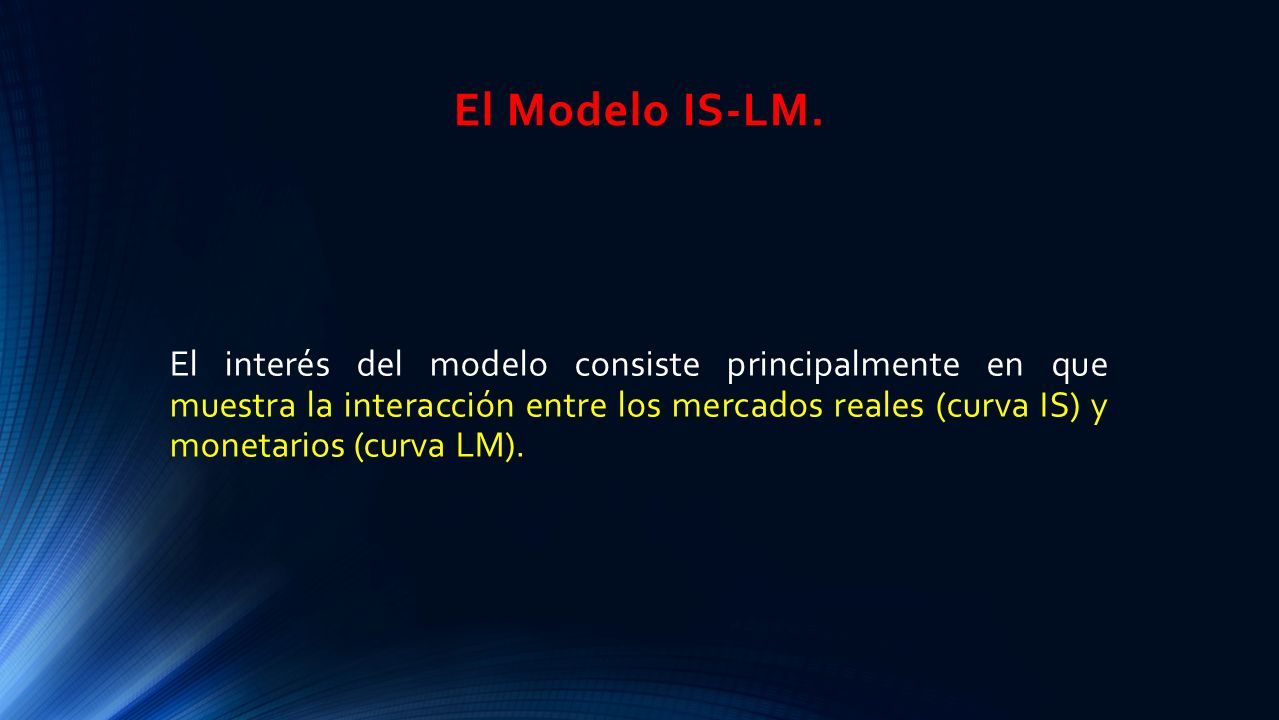 El Modelo IS-LM.

El interés del modelo consiste principalmente en que muestra la interacción entre los mercados reales (curva IS) y monetarios (curva LM).